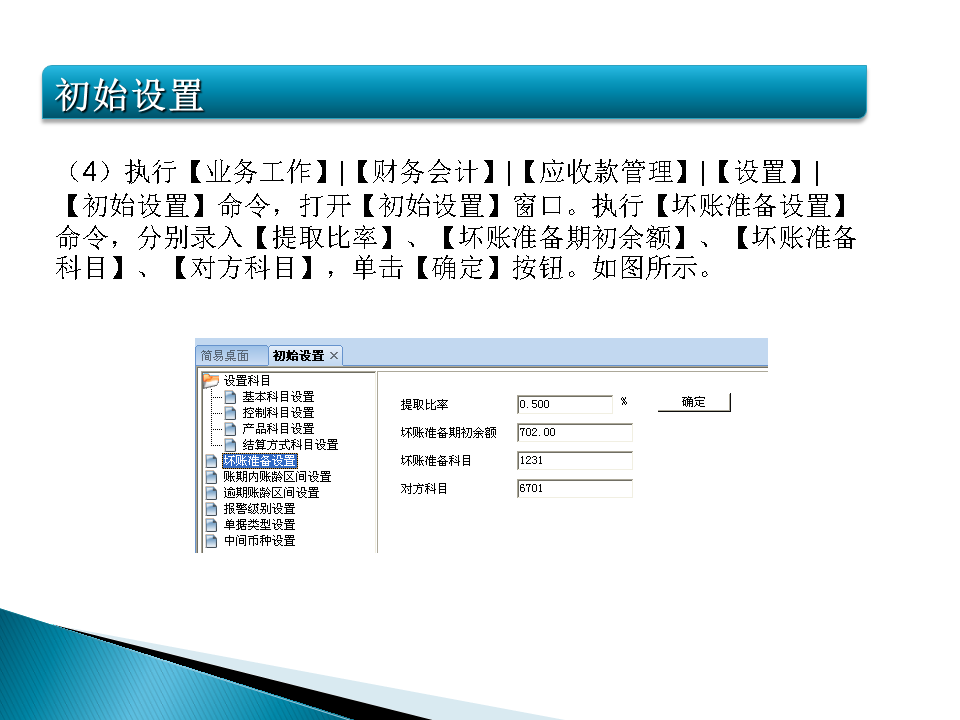 初始设置

（4）执行【业务工作】|【财务会计】|【应收款管理】|【设置】|【初始设置】命令，打开【初始设置】窗口。执行【坏账准备设置】命令，分别录入【提取比率】、【坏账准备期初余额】、【坏账准备科目】、【对方科目】，单击【确定】按钮。如图所示。

简易桌面
初始设置 ×

设置科目
基本科目设置
控制科目设置
产品科目设置
结算方式科目设置
坏账准备设置
账期内账龄区间设置
逾期账龄区间设置
报警级别设置
单据类型设置
中间币种设置

提取比率 0.500 %
确定
坏账准备期初余额 702.00
坏账准备科目 1231
对方科目 6701